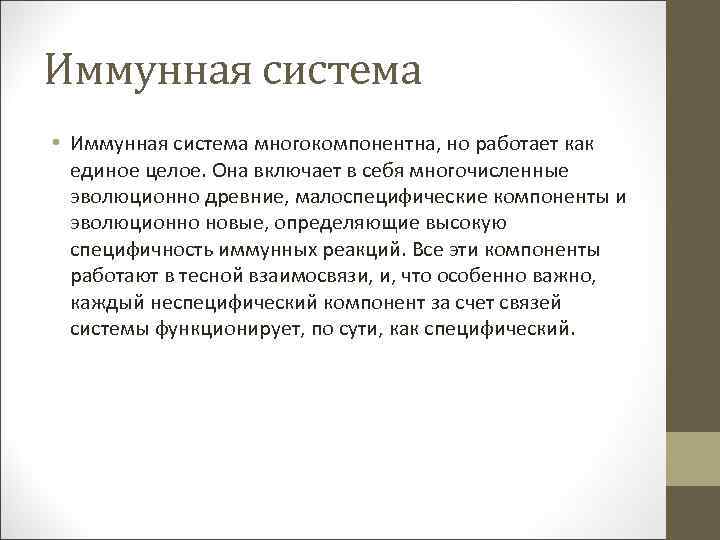 Иммунная система

• Иммунная система многокомпонентна, но работает как единое целое. Она включает в себя многочисленные эволюционно древние, малоспецифические компоненты и эволюционно новые, определяющие высокую специфичность иммунных реакций. Все эти компоненты работают в тесной взаимосвязи, и, что особенно важно, каждый неспецифический компонент за счет связей системы функционирует, по сути, как специфический.